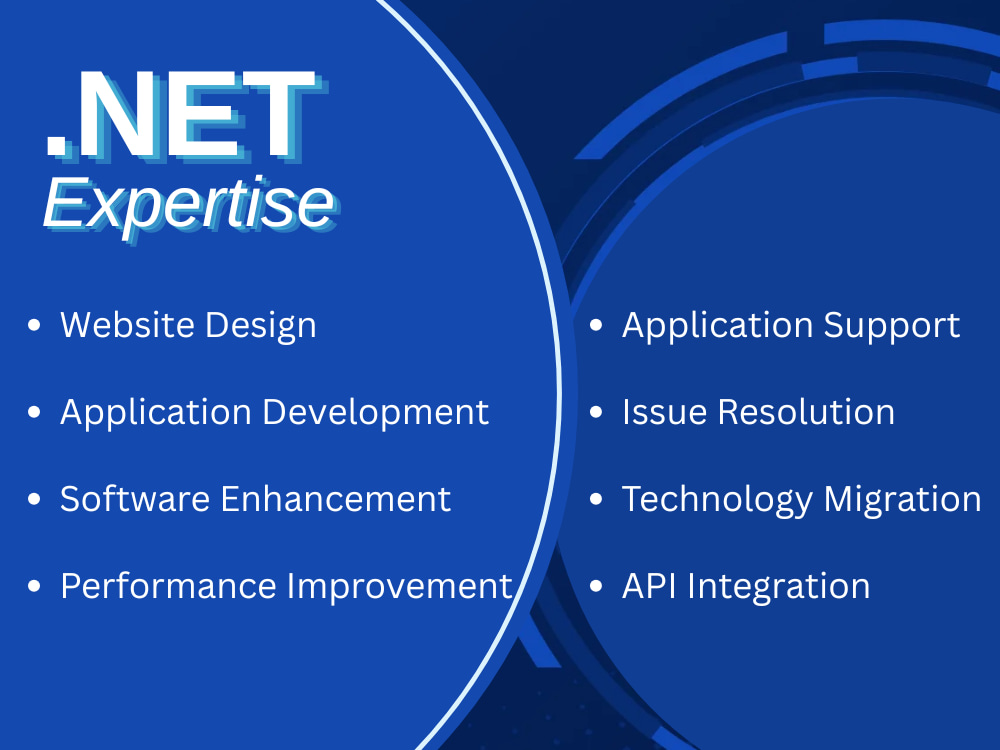 .NET
Expertise

• Website Design
• Application Development
• Software Enhancement
• Performance Improvement

• Application Support
• Issue Resolution
• Technology Migration
• API Integration